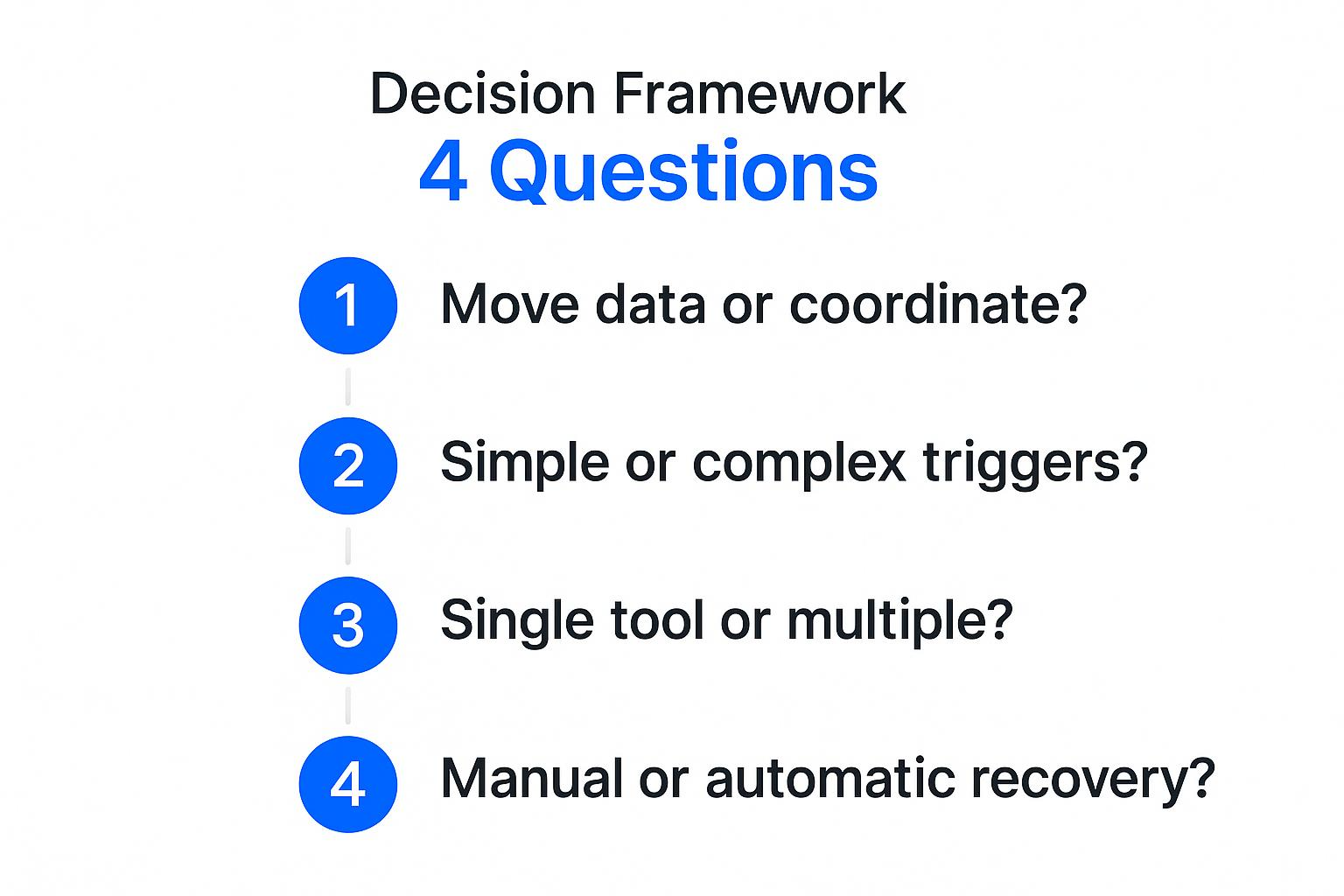 Decision Framework
4 Questions

1 Move data or coordinate?

2 Simple or complex triggers?

3 Single tool or multiple?

4 Manual or automatic recovery?